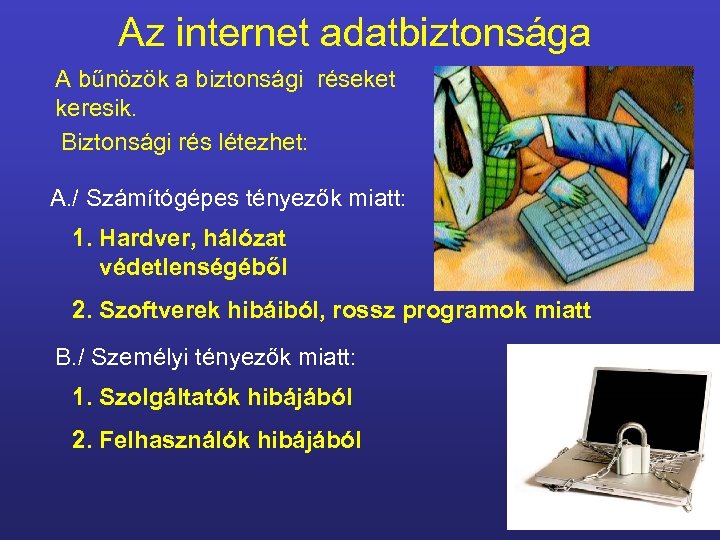 Az internet adatbiztonsága

A bűnözök a biztonsági réseket keresik.

Biztonsági rés létezhet:

A./ Számítógépes tényezők miatt:

1. Hardver, hálózat védetlenségéből

2. Szoftverek hibáiból, rossz programok miatt

B./ Személyi tényezők miatt:

1. Szolgáltatók hibájából

2. Felhasználók hibájából